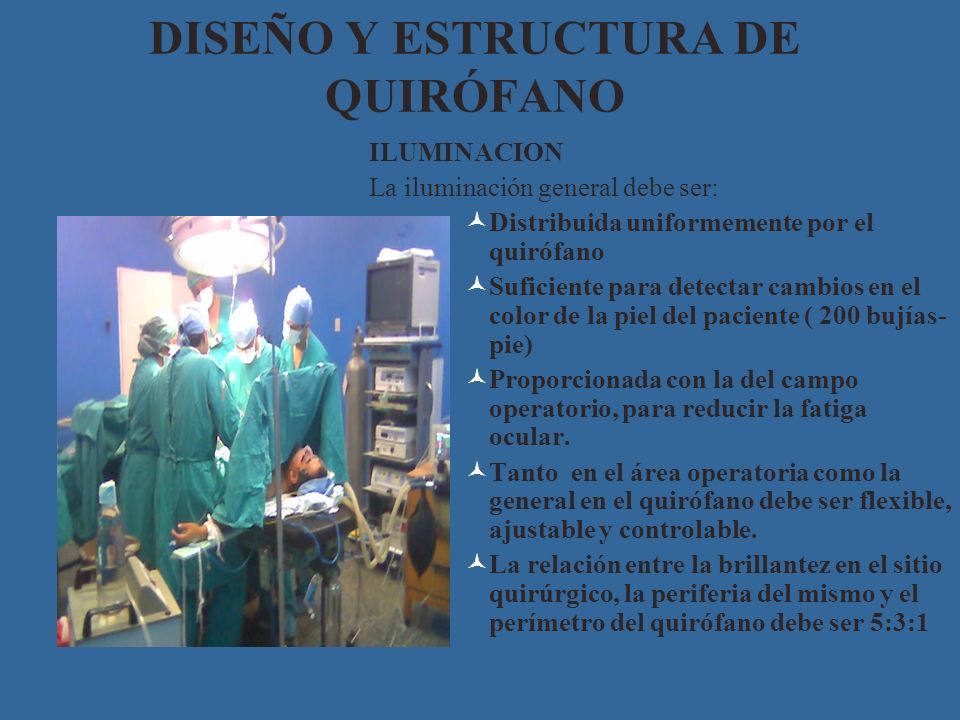 DISEÑO Y ESTRUCTURA DE QUIRÓFANO

ILUMINACION
La iluminación general debe ser:

Distribuida uniformemente por el quirófano

Suficiente para detectar cambios en el color de la piel del paciente ( 200 bujías-pie)

Proporcionada con la del campo operatorio, para reducir la fatiga ocular.

Tanto en el área operatoria como la general en el quirófano debe ser flexible, ajustable y controlable.

La relación entre la brillantez en el sitio quirúrgico, la periferia del mismo y el perímetro del quirófano debe ser 5:3:1